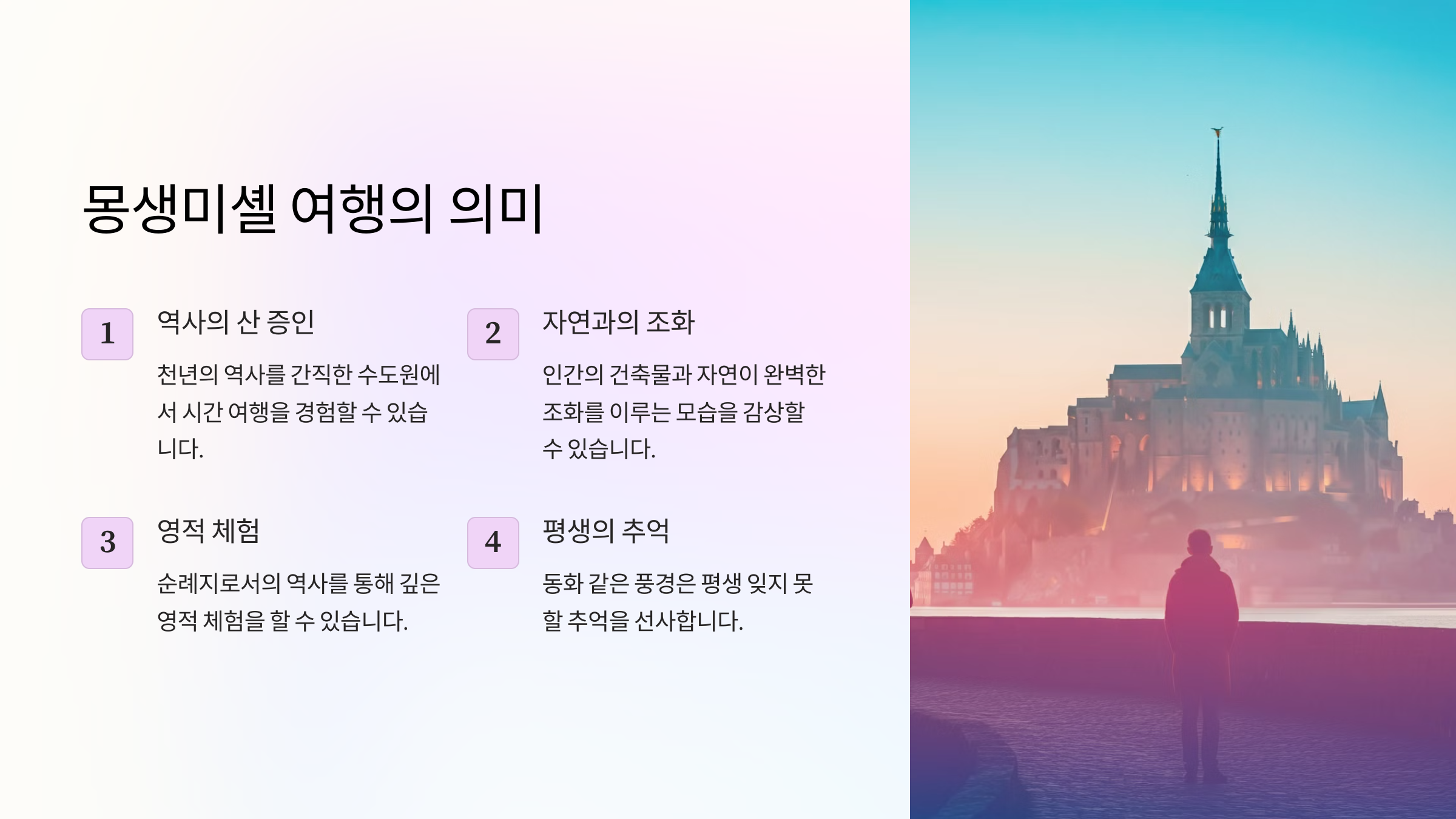 몽생미셸 여행의 의미

1

역사의 산 증인

천년의 역사를 간직한 수도원에서 시간 여행을 경험할 수 있습니다.

2

자연과의 조화

인간의 건축물과 자연이 완벽한 조화를 이루는 모습을 감상할 수 있습니다.

3

영적 체험

순례지로서의 역사를 통해 깊은 영적 체험을 할 수 있습니다.

4

평생의 추억

동화 같은 풍경은 평생 잊지 못할 추억을 선사합니다.